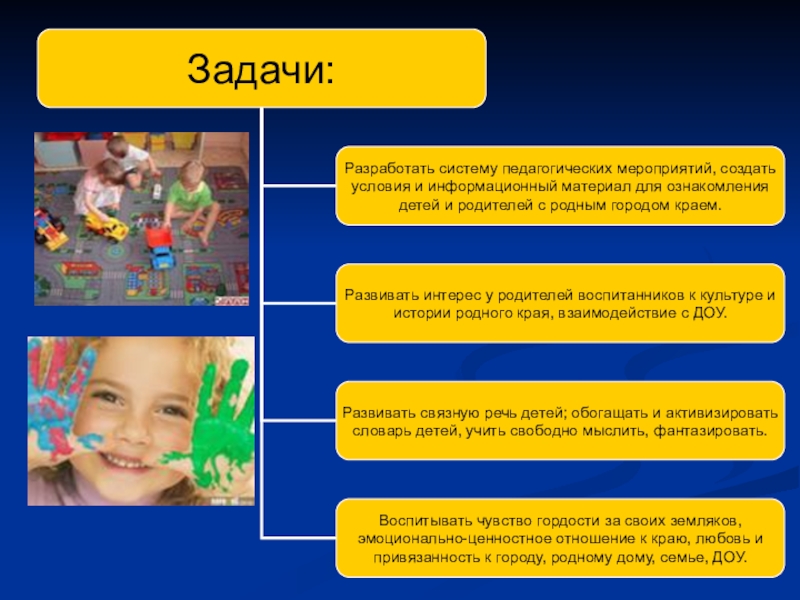 Задачи:

Разработать систему педагогических мероприятий, создать условия и информационный материал для ознакомления детей и родителей с родным городом краем.

Развивать интерес у родителей воспитанников к культуре и истории родного края, взаимодействие с ДОУ.

Развивать связную речь детей; обогащать и активизировать словарь детей, учить свободно мыслить, фантазировать.

Воспитывать чувство гордости за своих земляков, эмоционально-ценностное отношение к краю, любовь и привязанность к городу, родному дому, семье, ДОУ.